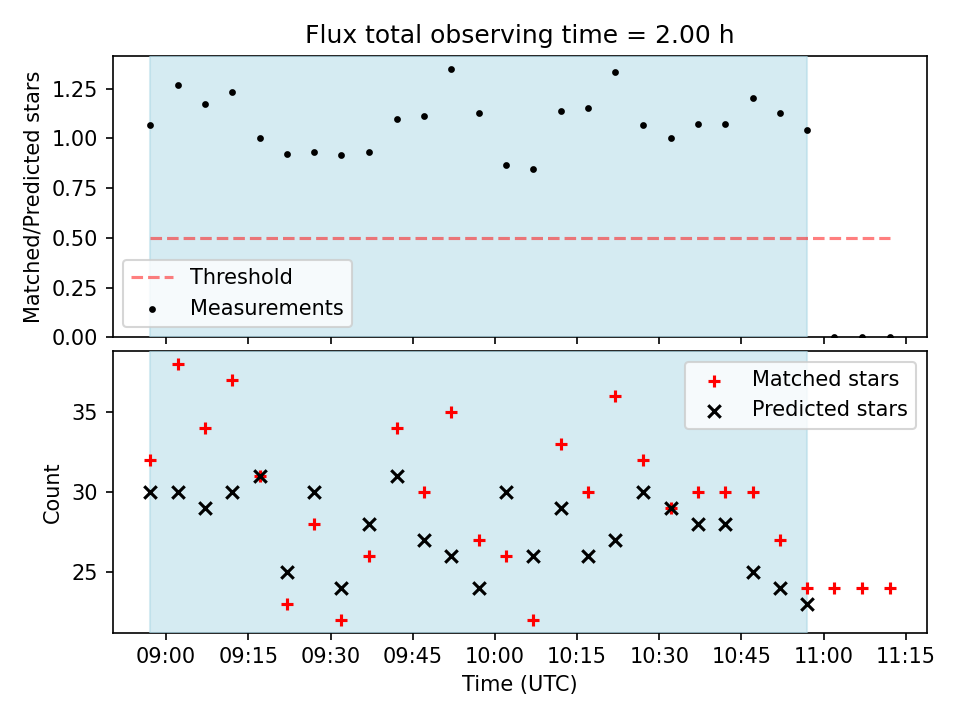 Flux total observing time = 2.00 h

Matched/Predicted stars

1.25
1.00
0.75
0.50
0.25
0.00

Threshold
Measurements

Count

35
30
25

Matched stars
Predicted stars

09:00 09:15 09:30 09:45 10:00 10:15 10:30 10:45 11:00 11:15

Time (UTC)